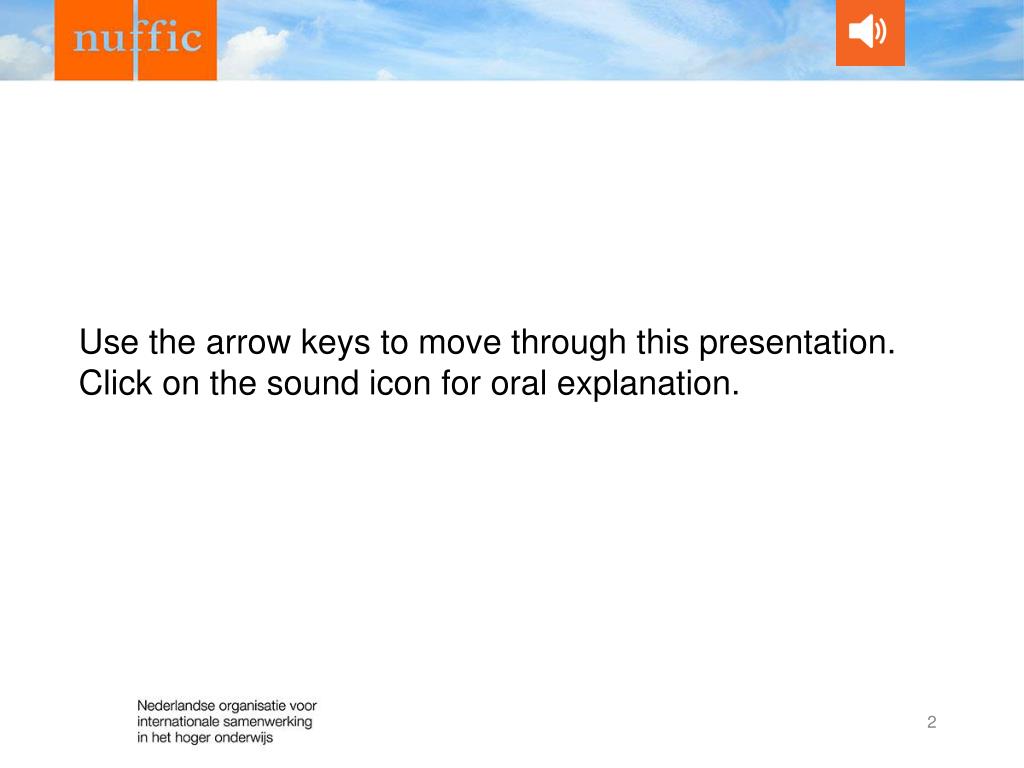 nuffic

Use the arrow keys to move through this presentation. Click on the sound icon for oral explanation.

Nederlandse organisatie voor internationale samenwerking in het hoger onderwijs

2